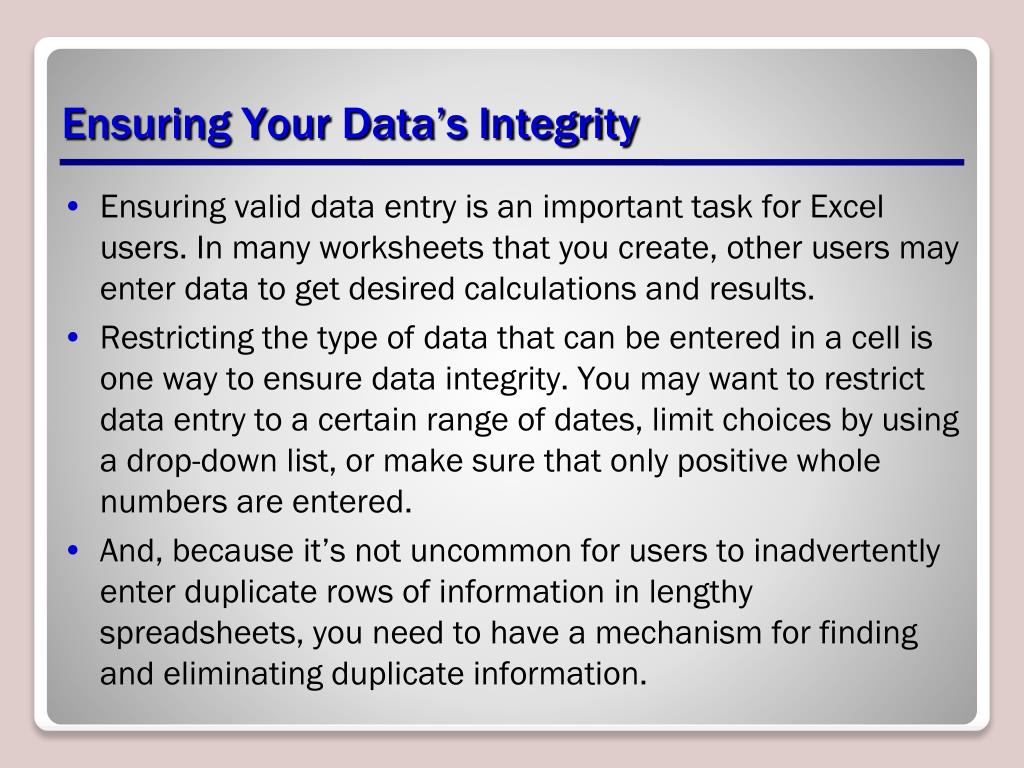 Ensuring Your Data’s Integrity

• Ensuring valid data entry is an important task for Excel users. In many worksheets that you create, other users may enter data to get desired calculations and results.

• Restricting the type of data that can be entered in a cell is one way to ensure data integrity. You may want to restrict data entry to a certain range of dates, limit choices by using a drop-down list, or make sure that only positive whole numbers are entered.

• And, because it’s not uncommon for users to inadvertently enter duplicate rows of information in lengthy spreadsheets, you need to have a mechanism for finding and eliminating duplicate information.